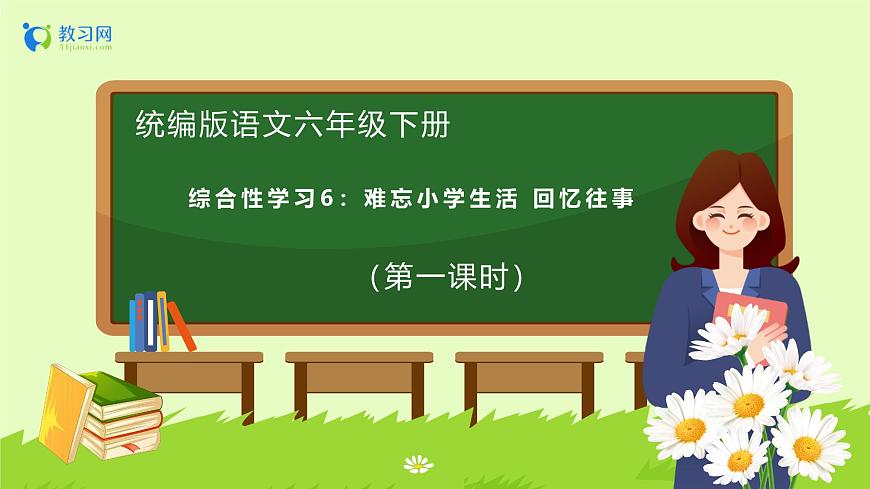 教习网
51jiaoxi.com

统编版语文六年级下册

综合性学习6：难忘小学生活 回忆往事

（第一课时）